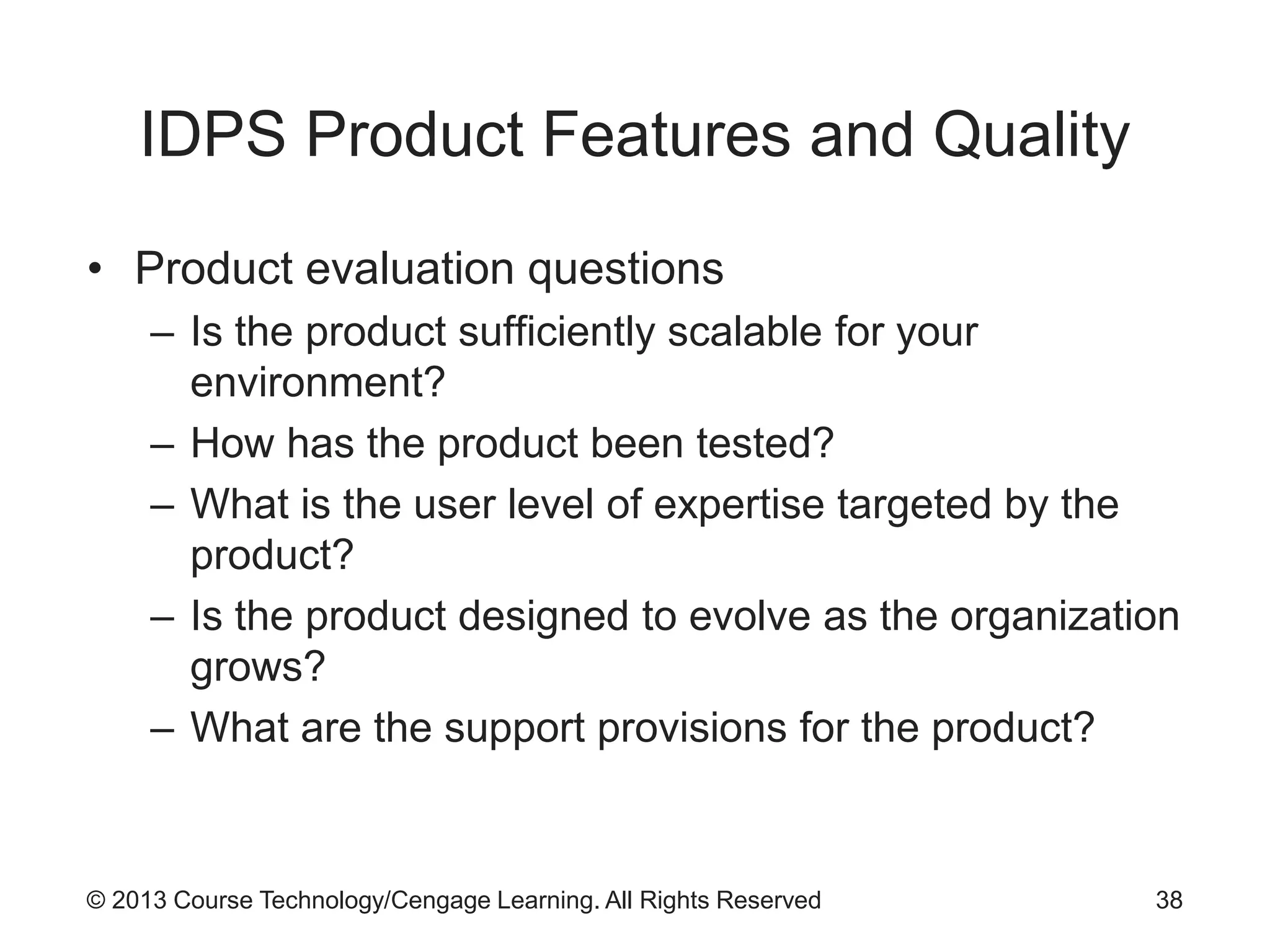 IDPS Product Features and Quality

• Product evaluation questions
  – Is the product sufficiently scalable for your environment?
  – How has the product been tested?
  – What is the user level of expertise targeted by the product?
  – Is the product designed to evolve as the organization grows?
  – What are the support provisions for the product?

© 2013 Course Technology/Cengage Learning. All Rights Reserved

38